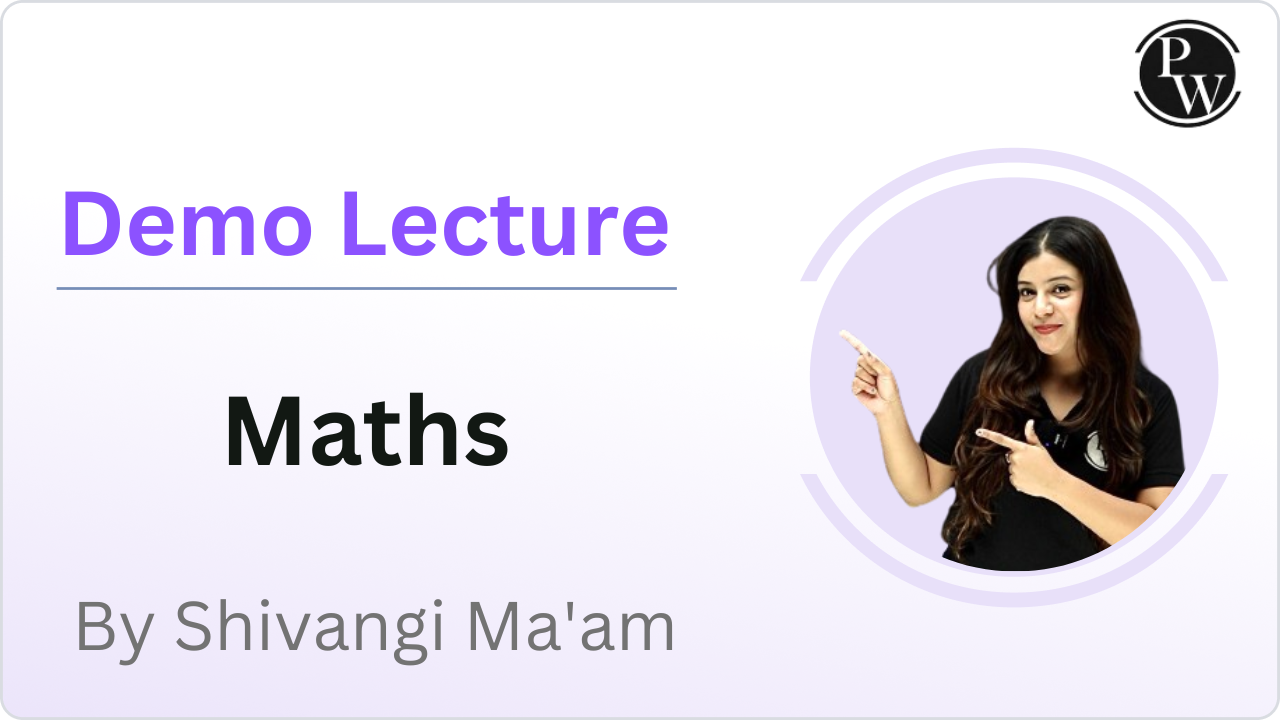 PW

Demo Lecture

Maths

By Shivangi Ma'am